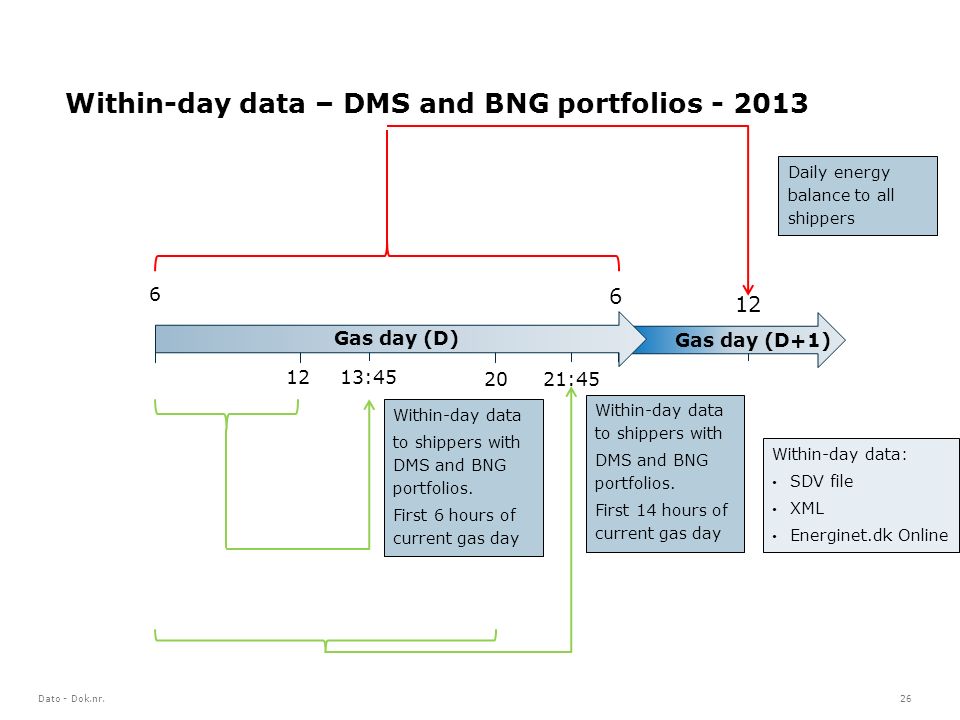 Within-day data – DMS and BNG portfolios - 2013

Daily energy balance to all shippers

6

6

12

Gas day (D)

Gas day (D+1)

12

13:45

20

21:45

Within-day data to shippers with DMS and BNG portfolios.
First 6 hours of current gas day

Within-day data to shippers with DMS and BNG portfolios.
First 14 hours of current gas day

Within-day data:
• SDV file
• XML
• Energinet.dk Online

Dato - Dok.nr.

26